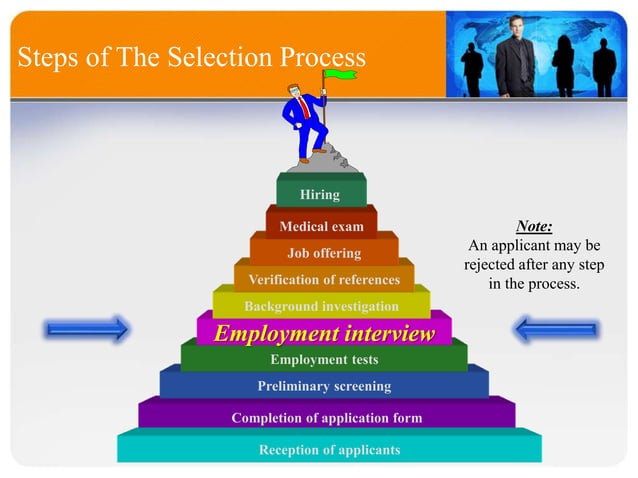 Steps of The Selection Process

Hiring
Medical exam
Job offering
Verification of references
Background investigation
Employment interview
Employment tests
Preliminary screening
Completion of application form
Reception of applicants

Note:
An applicant may be rejected after any step in the process.